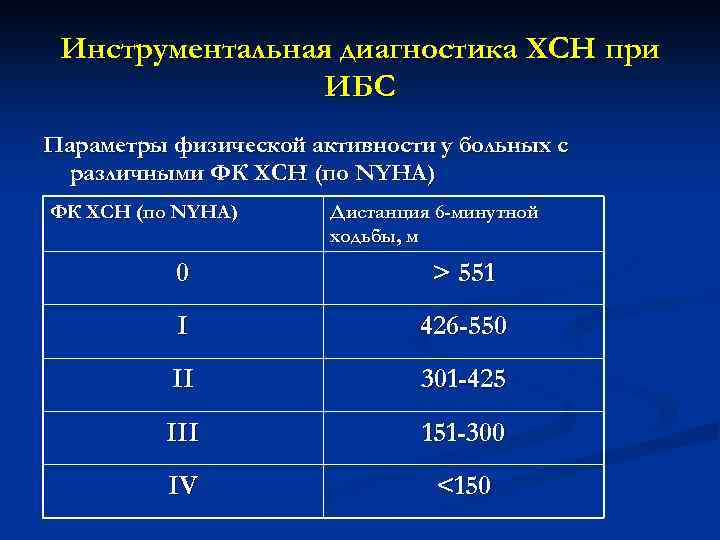 Инструментальная диагностика ХСН при ИБС

Параметры физической активности у больных с различными ФК ХСН (по NYHA)

| ФК ХСН (по NYHA) | Дистанция 6-минутной ходьбы, м |
|---|---|
| 0 | > 551 |
| I | 426-550 |
| II | 301-425 |
| III | 151-300 |
| IV | <150 |